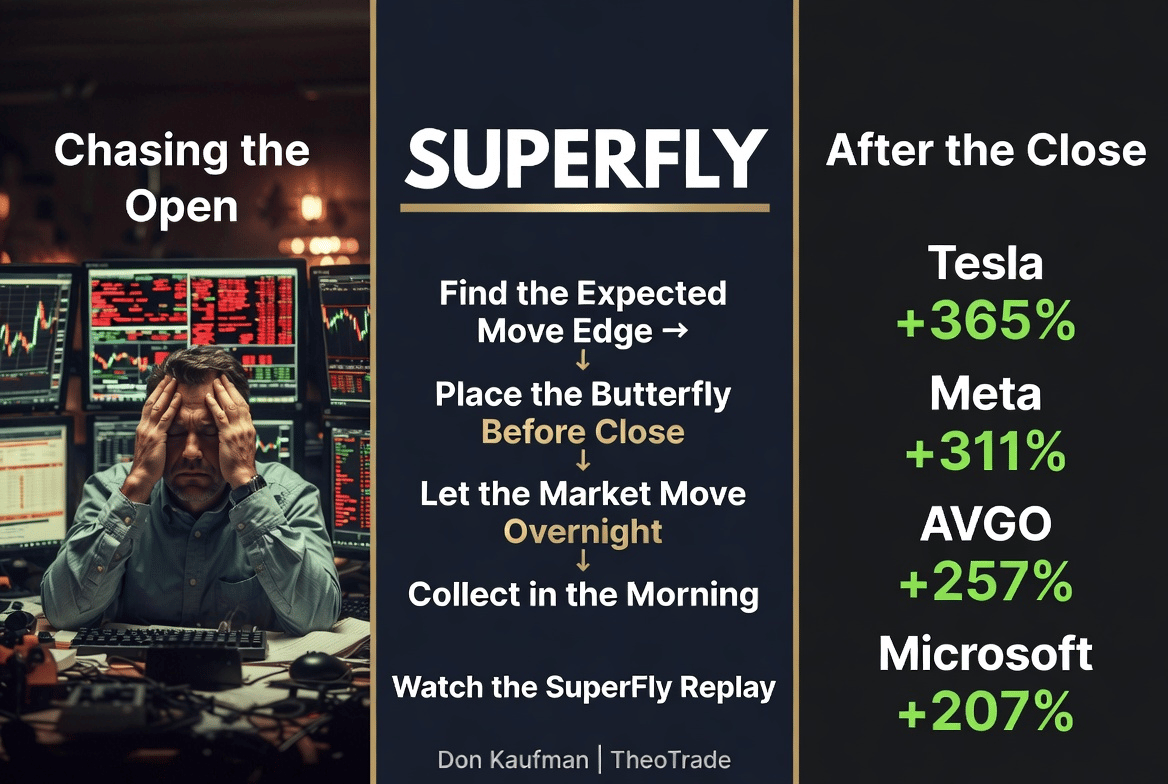 Chasing the Open

SUPERFLY

Find the Expected Move Edge →
↓
Place the Butterfly Before Close
↓
Let the Market Move Overnight
↓
Collect in the Morning

Watch the SuperFly Replay

Don Kaufman | TheoTrade

After the Close

Tesla
+365%

Meta
+311%

AVGO
+257%

Microsoft
+207%